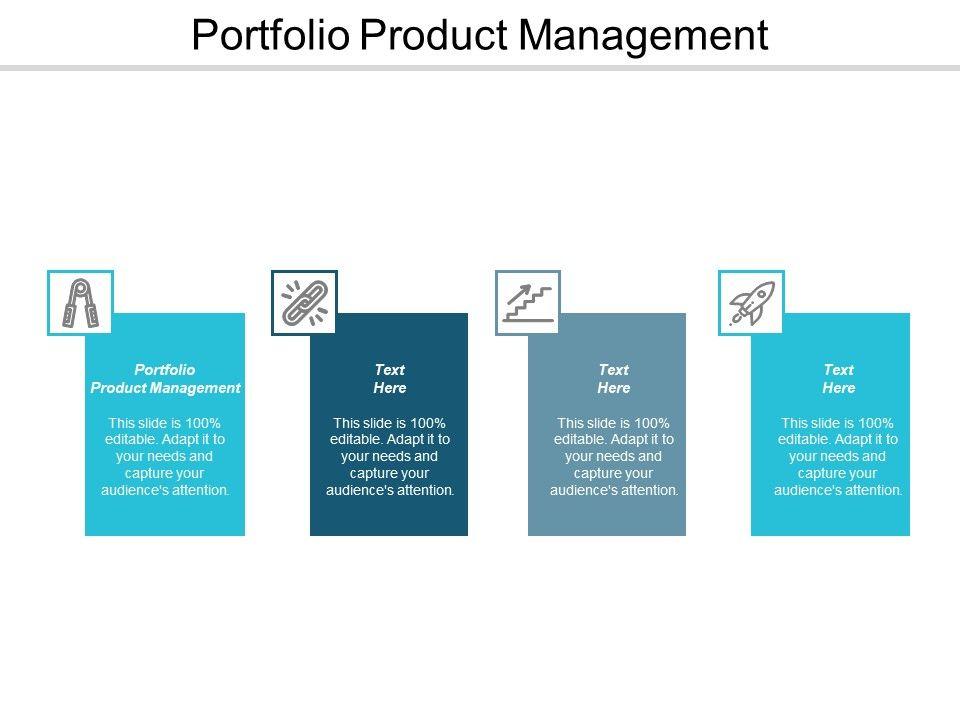 Portfolio Product Management

Portfolio Product Management

This slide is 100% editable. Adapt it to your needs and capture your audience's attention.

Text Here

This slide is 100% editable. Adapt it to your needs and capture your audience's attention.

Text Here

This slide is 100% editable. Adapt it to your needs and capture your audience's attention.

Text Here

This slide is 100% editable. Adapt it to your needs and capture your audience's attention.